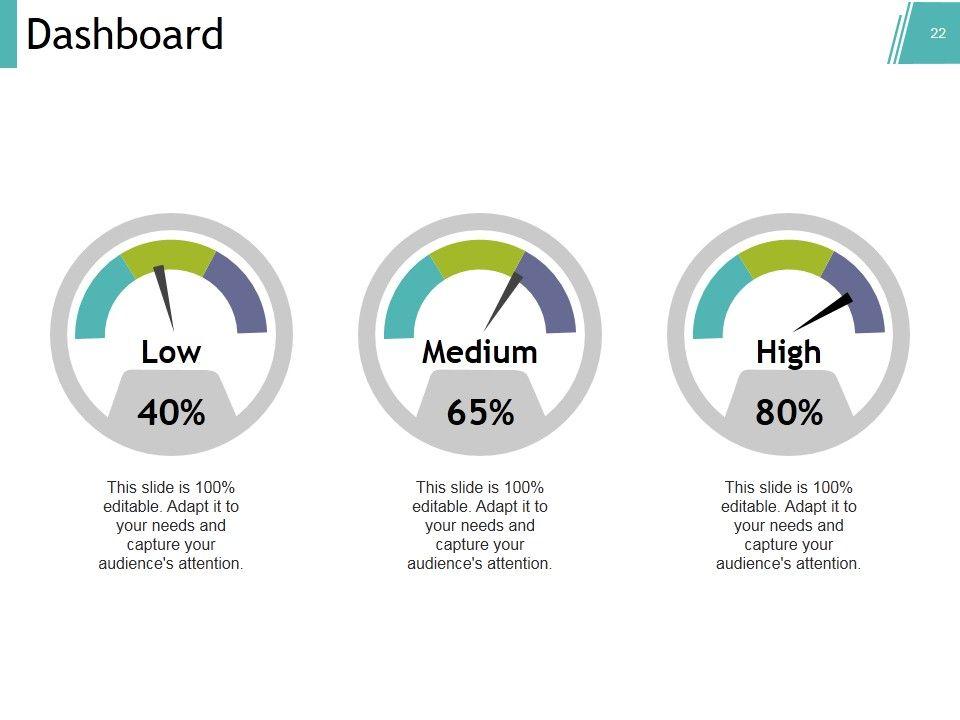 Dashboard

22

Low

40%

This slide is 100% editable. Adapt it to your needs and capture your audience's attention.

Medium

65%

This slide is 100% editable. Adapt it to your needs and capture your audience's attention.

High

80%

This slide is 100% editable. Adapt it to your needs and capture your audience's attention.